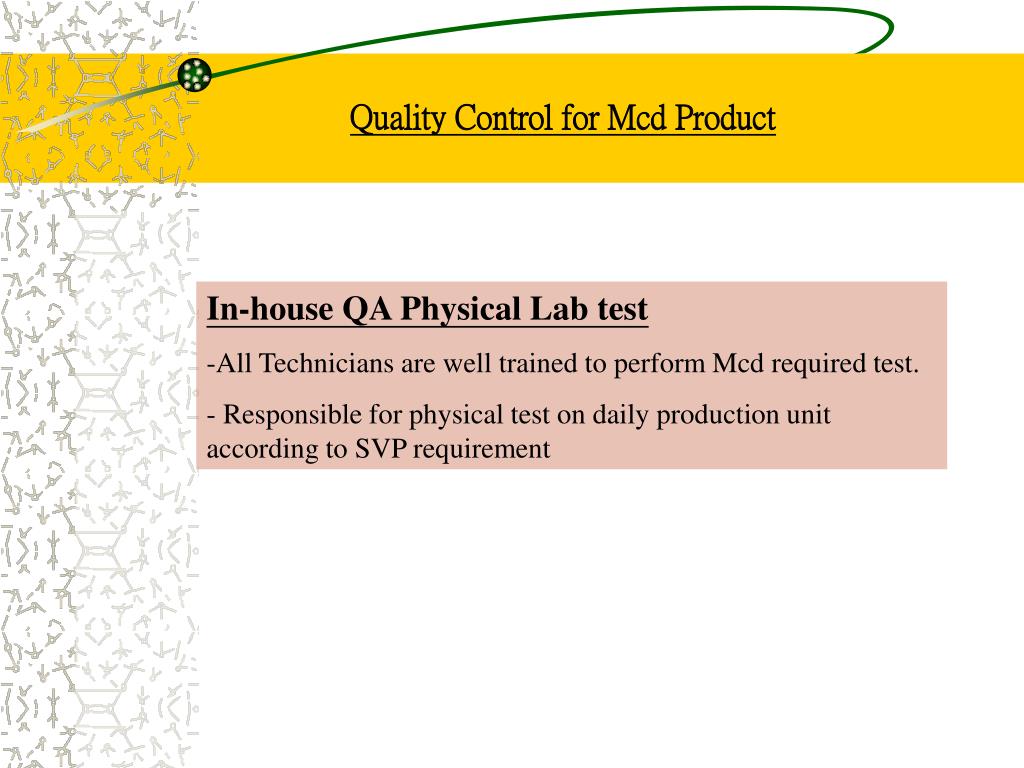 Quality Control for Mcd Product

In-house QA Physical Lab test

-All Technicians are well trained to perform Mcd required test.

- Responsible for physical test on daily production unit according to SVP requirement